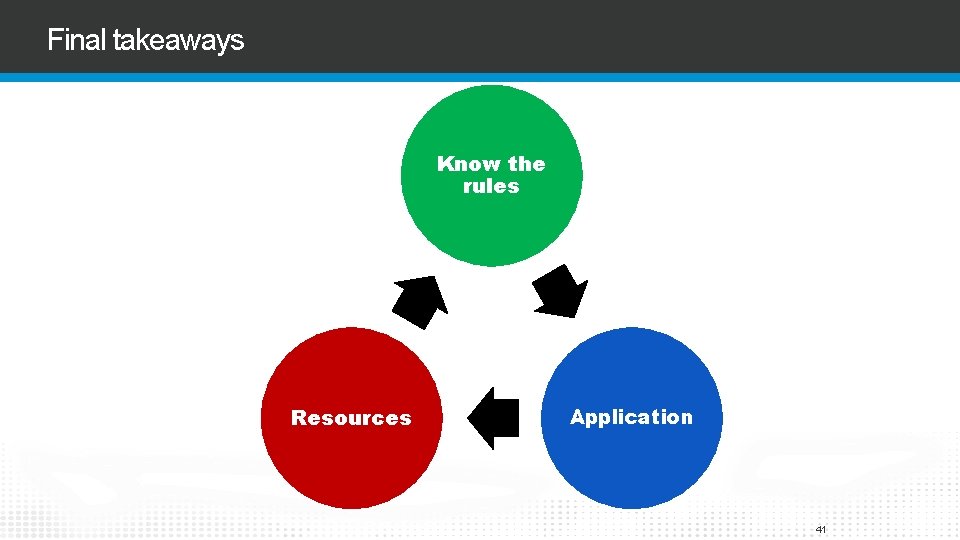 Final takeaways

Know the rules

Application

Resources

41